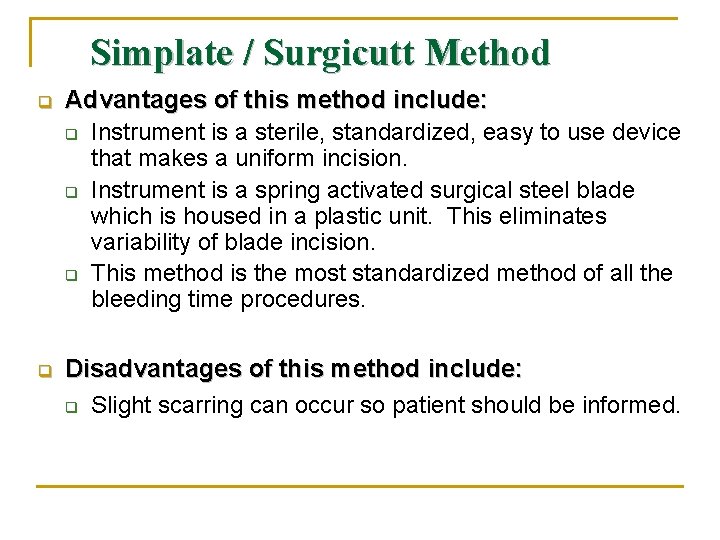 Simplate / Surgicutt Method

Advantages of this method include:

Instrument is a sterile, standardized, easy to use device that makes a uniform incision.

Instrument is a spring activated surgical steel blade which is housed in a plastic unit. This eliminates variability of blade incision.

This method is the most standardized method of all the bleeding time procedures.

Disadvantages of this method include:

Slight scarring can occur so patient should be informed.